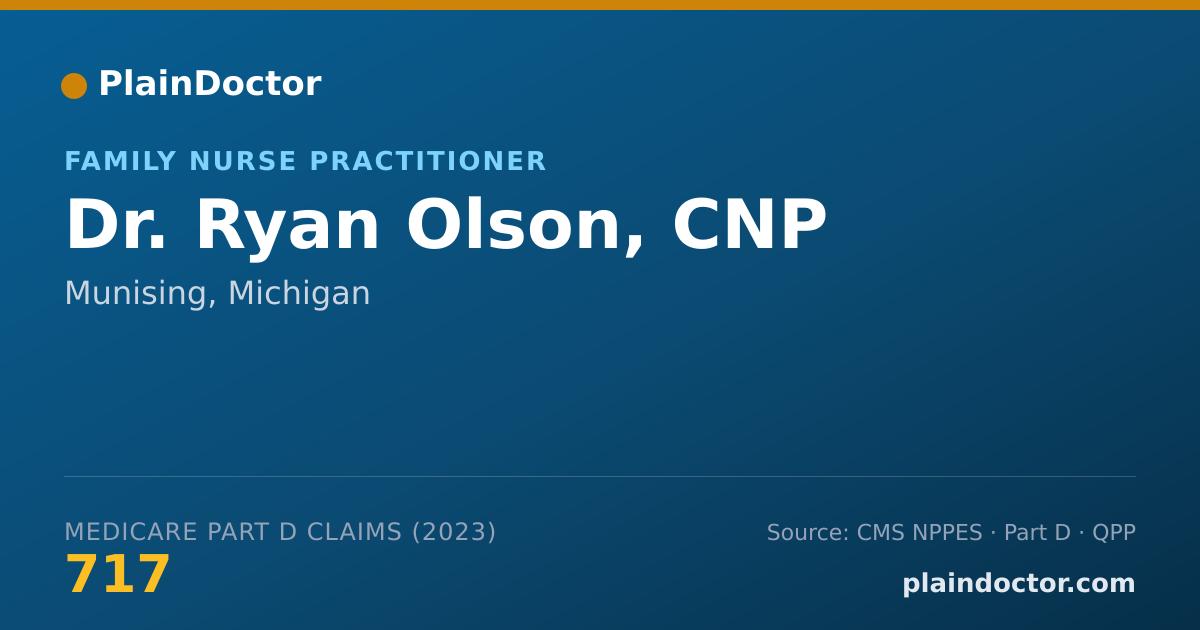 PlainDoctor

FAMILY NURSE PRACTITIONER

Dr. Ryan Olson, CNP

Munising, Michigan

MEDICARE PART D CLAIMS (2023)

717

Source: CMS NPPES · Part D · QPP

plaindoctor.com